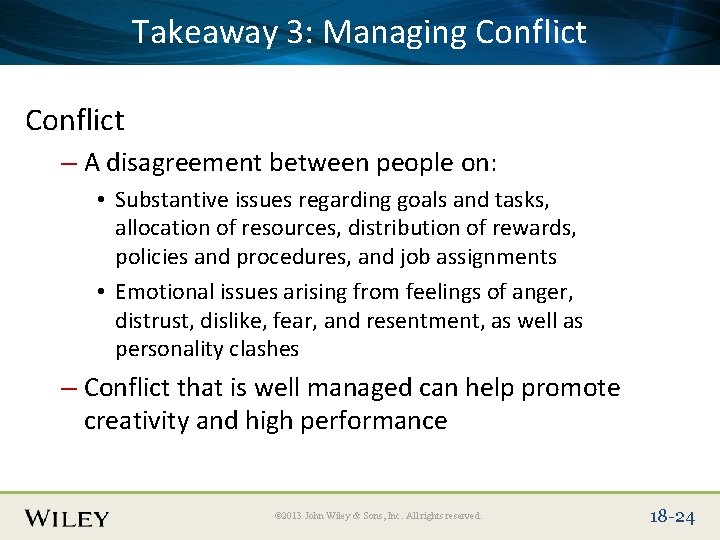 Takeaway 3: Managing Conflict

Conflict

– A disagreement between people on:

• Substantive issues regarding goals and tasks, allocation of resources, distribution of rewards, policies and procedures, and job assignments

• Emotional issues arising from feelings of anger, distrust, dislike, fear, and resentment, as well as personality clashes

– Conflict that is well managed can help promote creativity and high performance

WILEY

©2013 John Wiley & Sons, Inc. All rights reserved.

18-24